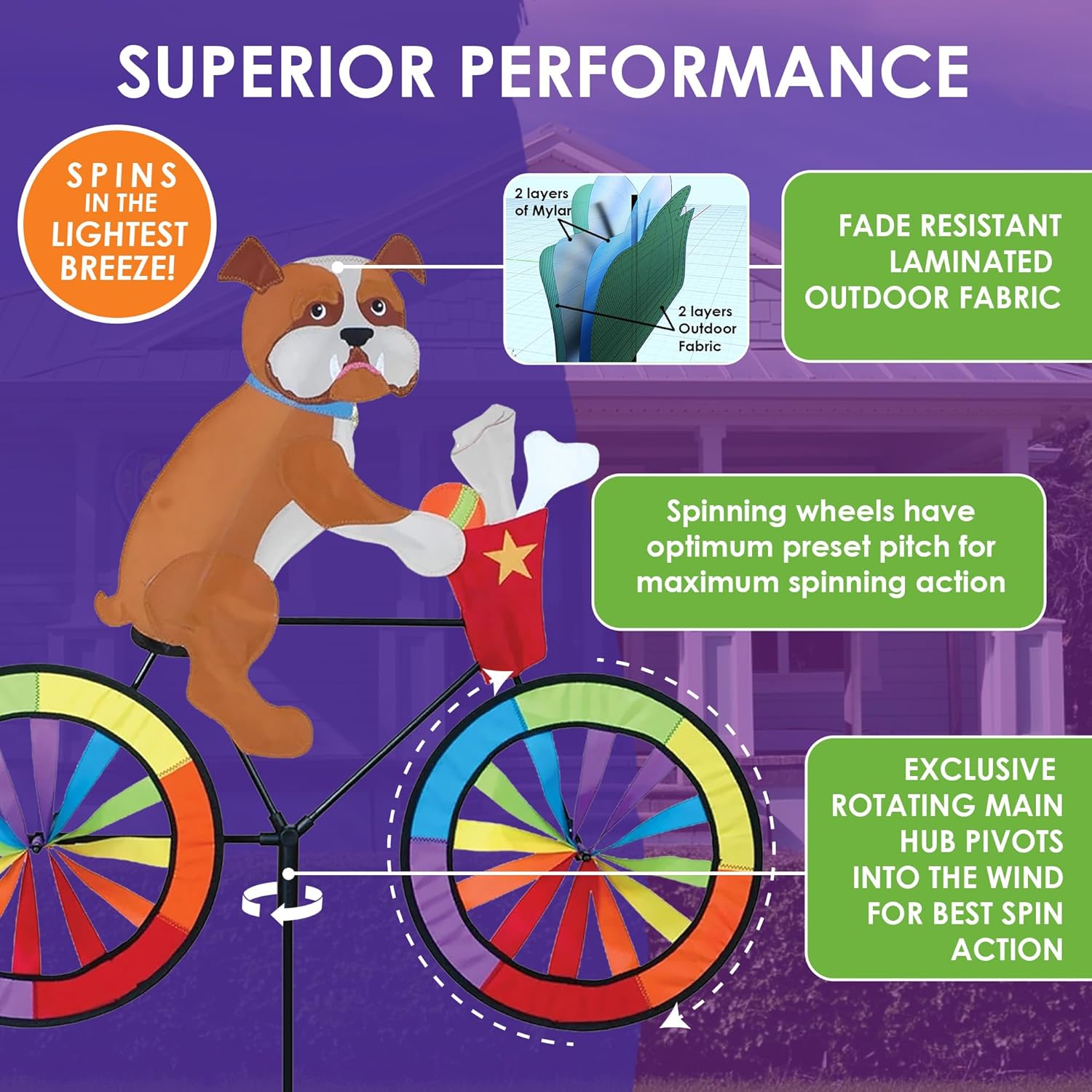 SUPERIOR PERFORMANCE

SPINS IN THE LIGHTEST BREEZE!

2 layers of Mylar

2 layers Outdoor Fabric

FADE RESISTANT LAMINATED OUTDOOR FABRIC

Spinning wheels have optimum preset pitch for maximum spinning action

EXCLUSIVE ROTATING MAIN HUB PIVOTS INTO THE WIND FOR BEST SPIN ACTION